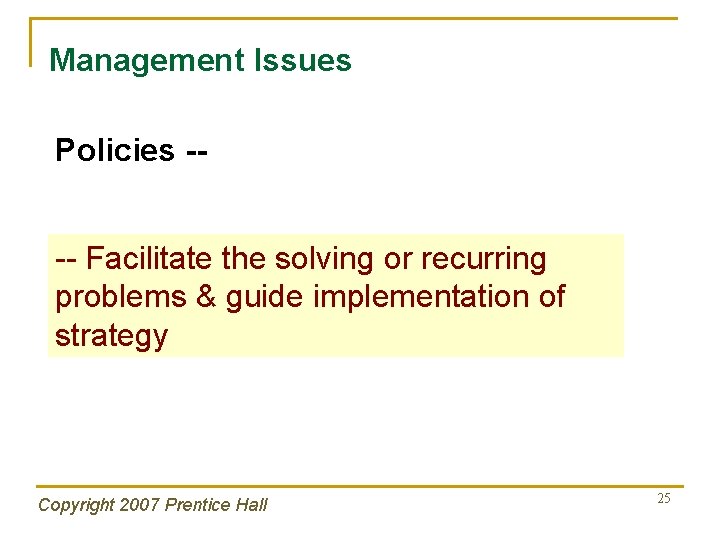 Management Issues

Policies --

-- Facilitate the solving or recurring problems & guide implementation of strategy

Copyright 2007 Prentice Hall

25